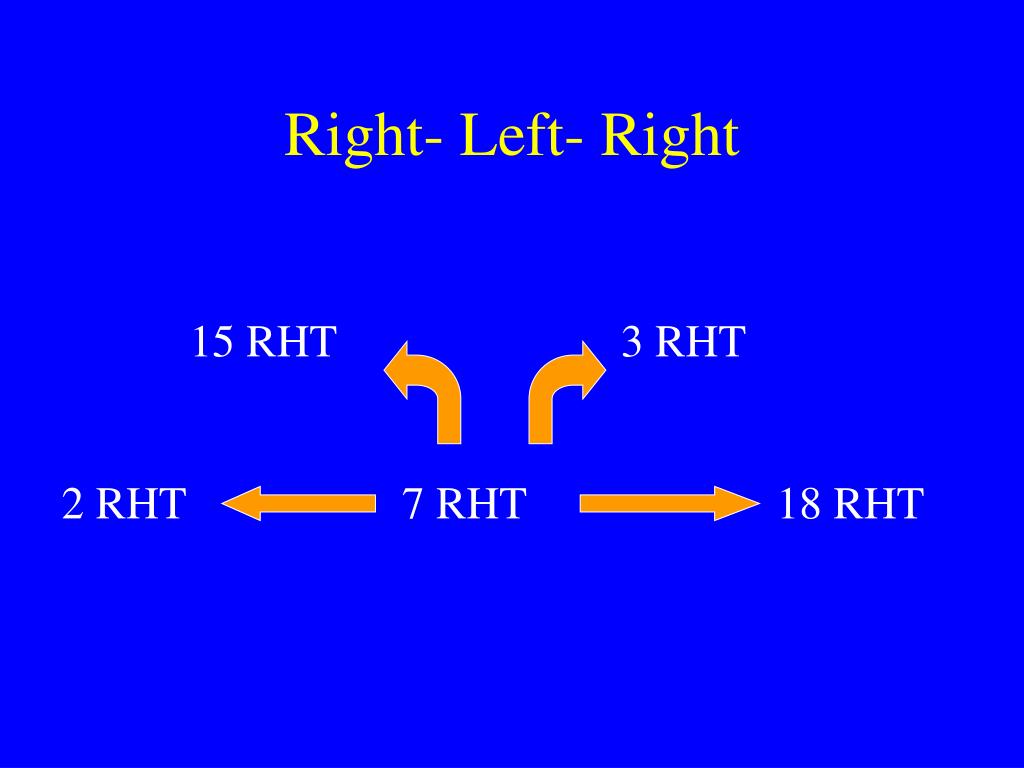 Right- Left- Right

15 RHT

3 RHT

2 RHT

7 RHT

18 RHT